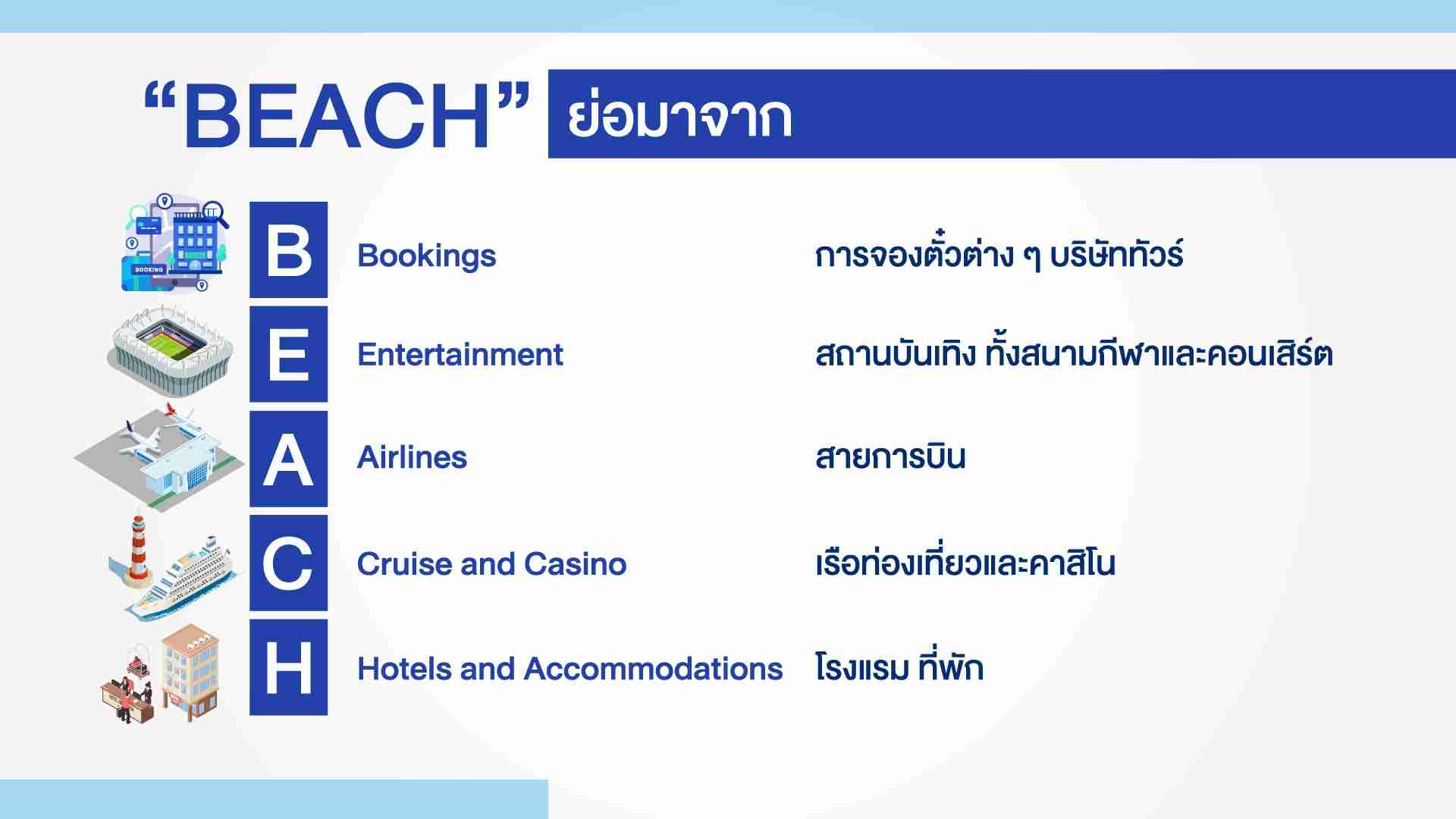 “BEACH” ย่อมาจาก

BOOKING

B Bookings การจองตั๋วต่าง ๆ บริษัททัวร์

E Entertainment สถานบันเทิง ทั้งสนามกีฬาและคอนเสิร์ต

A Airlines สายการบิน

C Cruise and Casino เรือท่องเที่ยวและคาสิโน

H Hotels and Accommodations โรงแรม ที่พัก